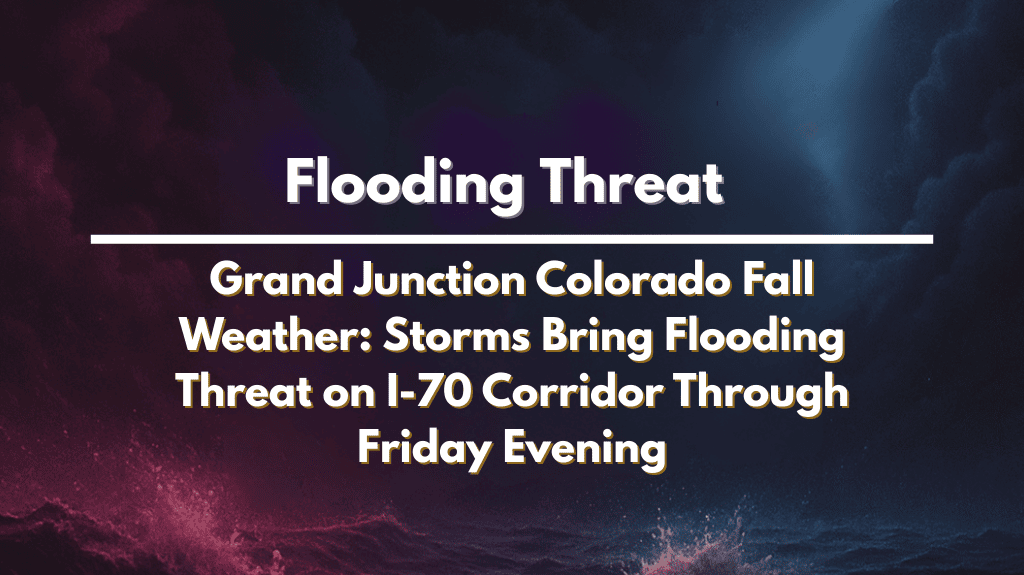 Flooding Threat

Grand Junction Colorado Fall Weather: Storms Bring Flooding Threat on I-70 Corridor Through Friday Evening